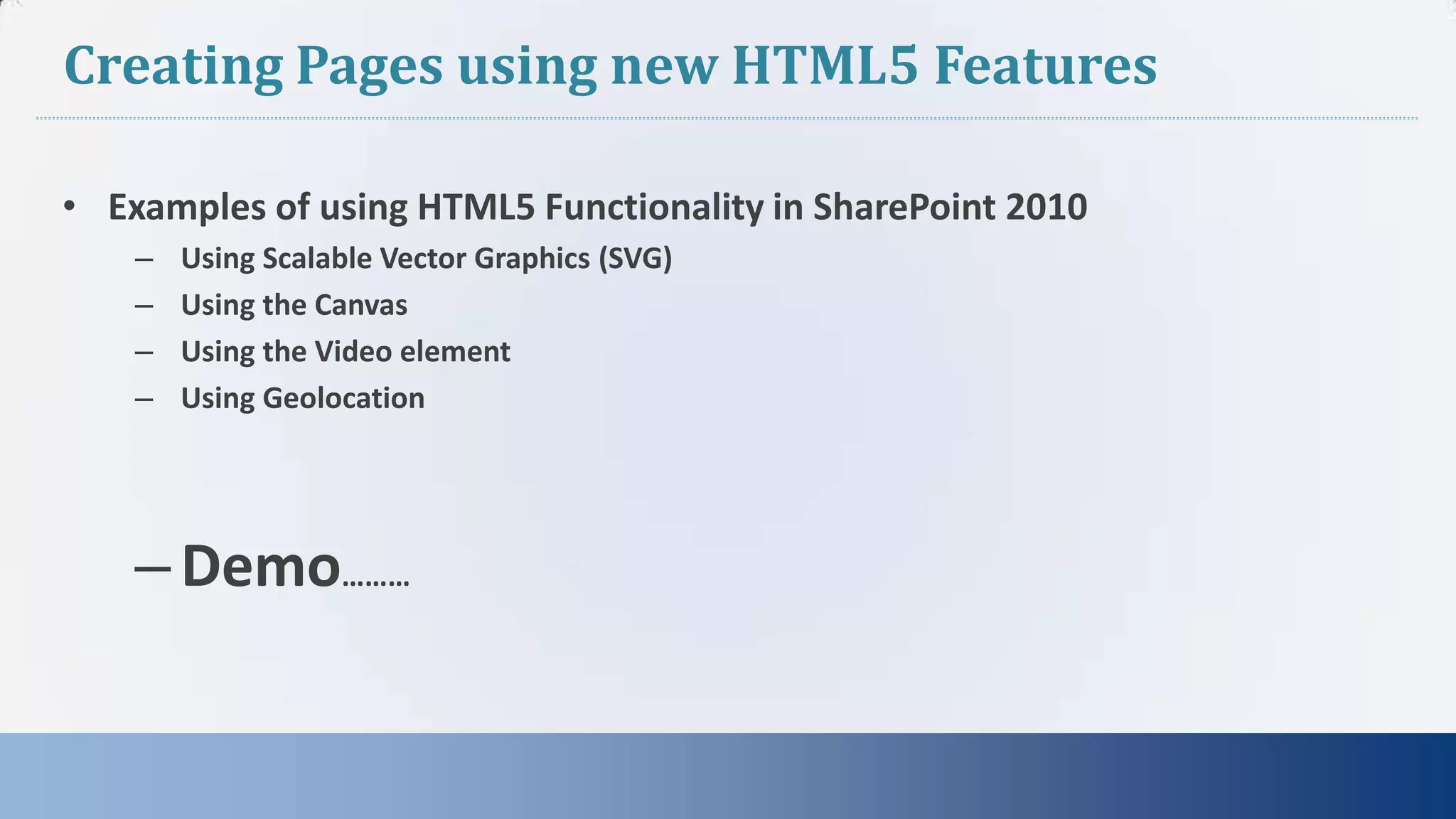 Creating Pages using new HTML5 Features

• Examples of using HTML5 Functionality in SharePoint 2010
– Using Scalable Vector Graphics (SVG)
– Using the Canvas
– Using the Video element
– Using Geolocation

– Demo………